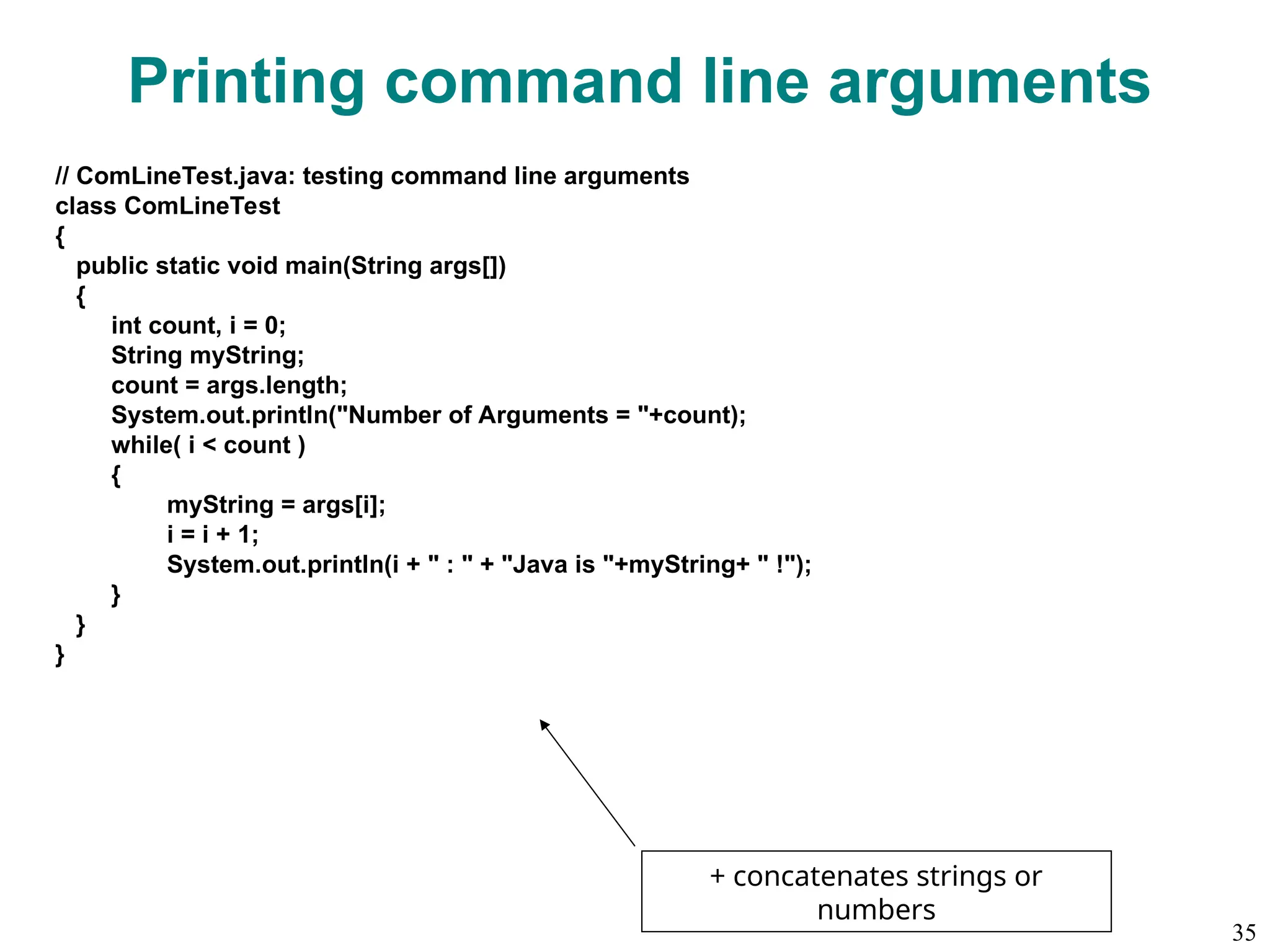 Printing command line arguments

// ComLineTest.java: testing command line arguments
class ComLineTest
{
public static void main(String args[])
{
int count, i = 0;
String myString;
count = args.length;
System.out.println("Number of Arguments = "+count);
while( i < count )
{
myString = args[i];
i = i + 1;
System.out.println(i + " : " + "Java is "+myString+ " !");
}
}
}

+ concatenates strings or numbers

35